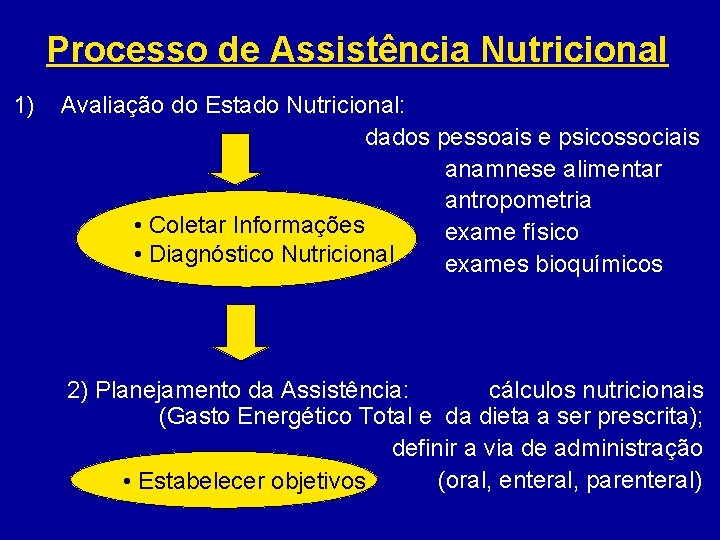 Processo de Assistência Nutricional

1) Avaliação do Estado Nutricional:

dados pessoais e psicossociais
anamnese alimentar
antropometria
exame físico
exames bioquímicos

• Coletar Informações
• Diagnóstico Nutricional

2) Planejamento da Assistência: cálculos nutricionais (Gasto Energético Total e da dieta a ser prescrita);
definir a via de administração
(oral, enteral, parenteral)

• Estabelecer objetivos